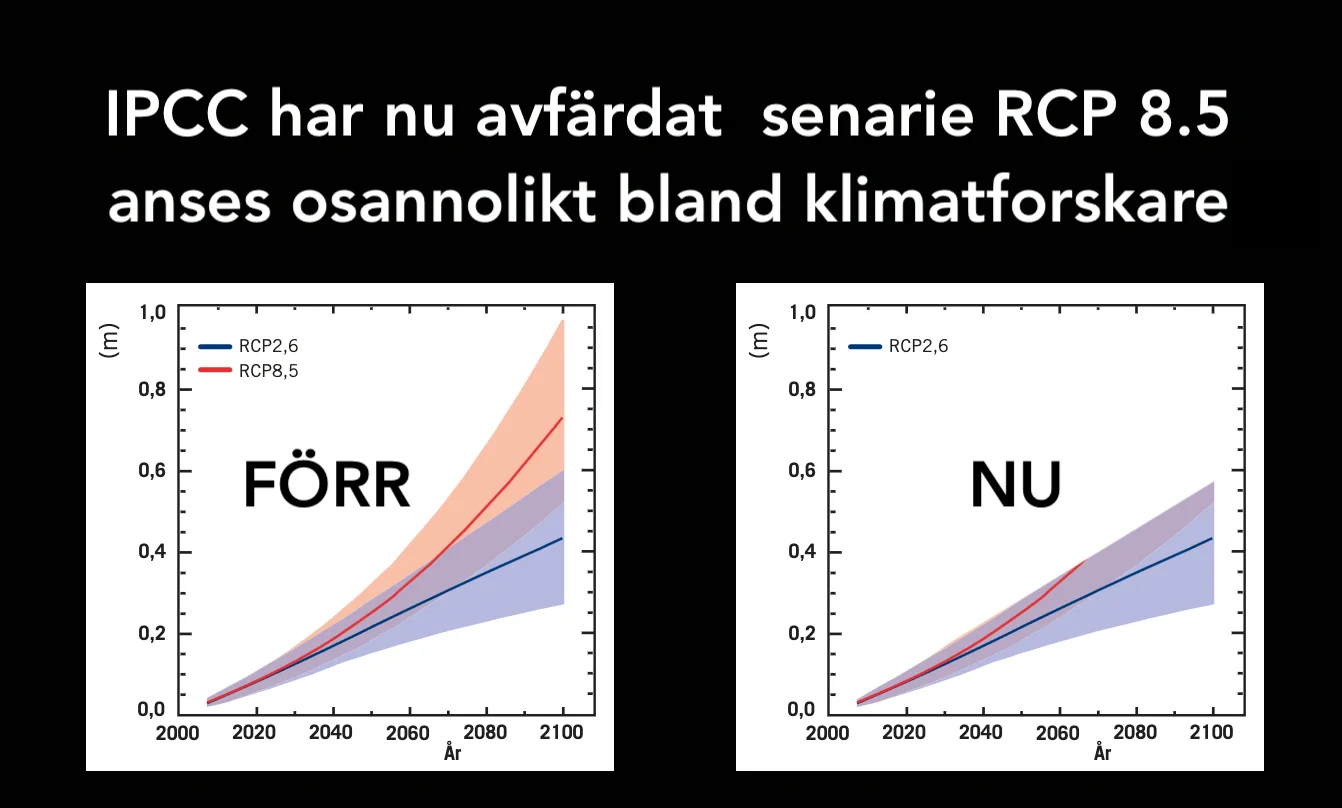 IPCC har nu avfärdat  senarie RCP 8.5 anses osannolikt bland klimatforskare

(m)
1,0
0,8
0,6
0,4
0,2
0,0
RCP2,6
RCP8,5
FÖRR
2000
2020
2040
2060
2080
2100
År

(m)
1,0
0,8
0,6
0,4
0,2
0,0
RCP2,6
NU
2000
2020
2040
2060
2080
2100
År